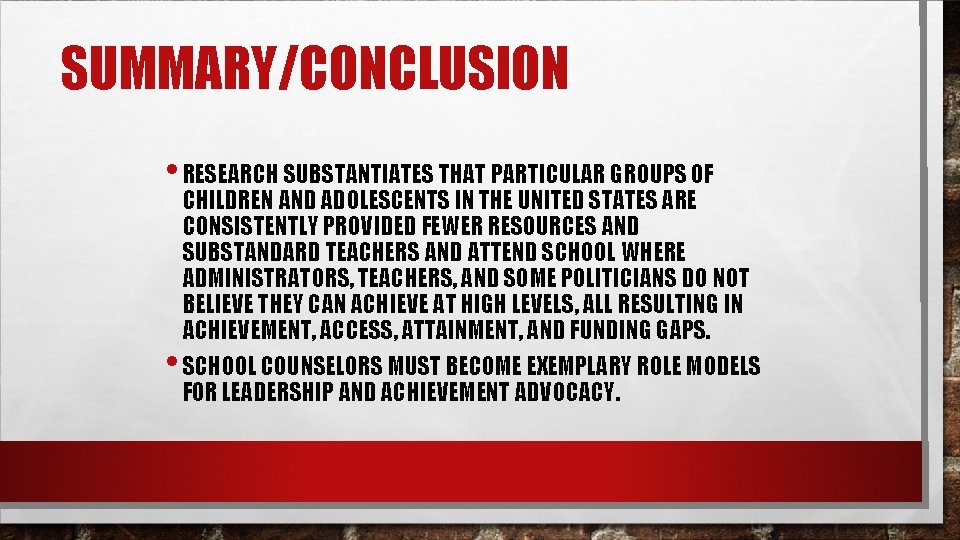 SUMMARY/CONCLUSION

• RESEARCH SUBSTANTIATES THAT PARTICULAR GROUPS OF CHILDREN AND ADOLESCENTS IN THE UNITED STATES ARE CONSISTENTLY PROVIDED FEWER RESOURCES AND SUBSTANDARD TEACHERS AND ATTEND SCHOOL WHERE ADMINISTRATORS, TEACHERS, AND SOME POLITICIANS DO NOT BELIEVE THEY CAN ACHIEVE AT HIGH LEVELS, ALL RESULTING IN ACHIEVEMENT, ACCESS, ATTAINMENT, AND FUNDING GAPS.

• SCHOOL COUNSELORS MUST BECOME EXEMPLARY ROLE MODELS FOR LEADERSHIP AND ACHIEVEMENT ADVOCACY.